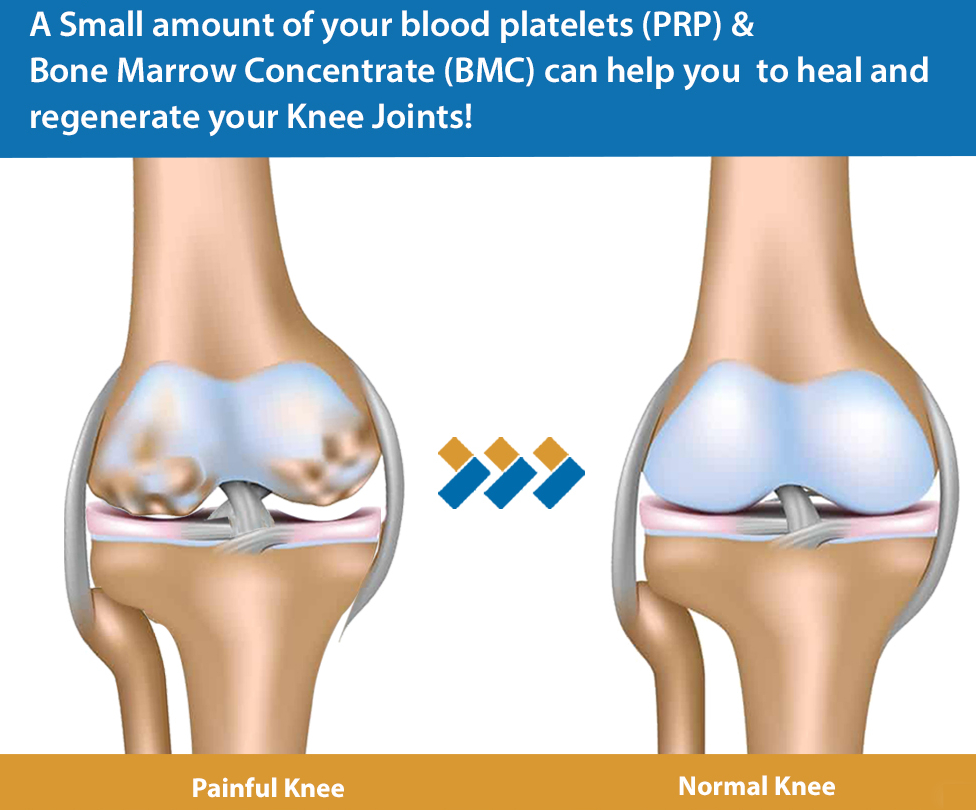 A Small amount of your blood platelets (PRP) & Bone Marrow Concentrate (BMC) can help you to heal and regenerate your Knee Joints!

Painful Knee

Normal Knee